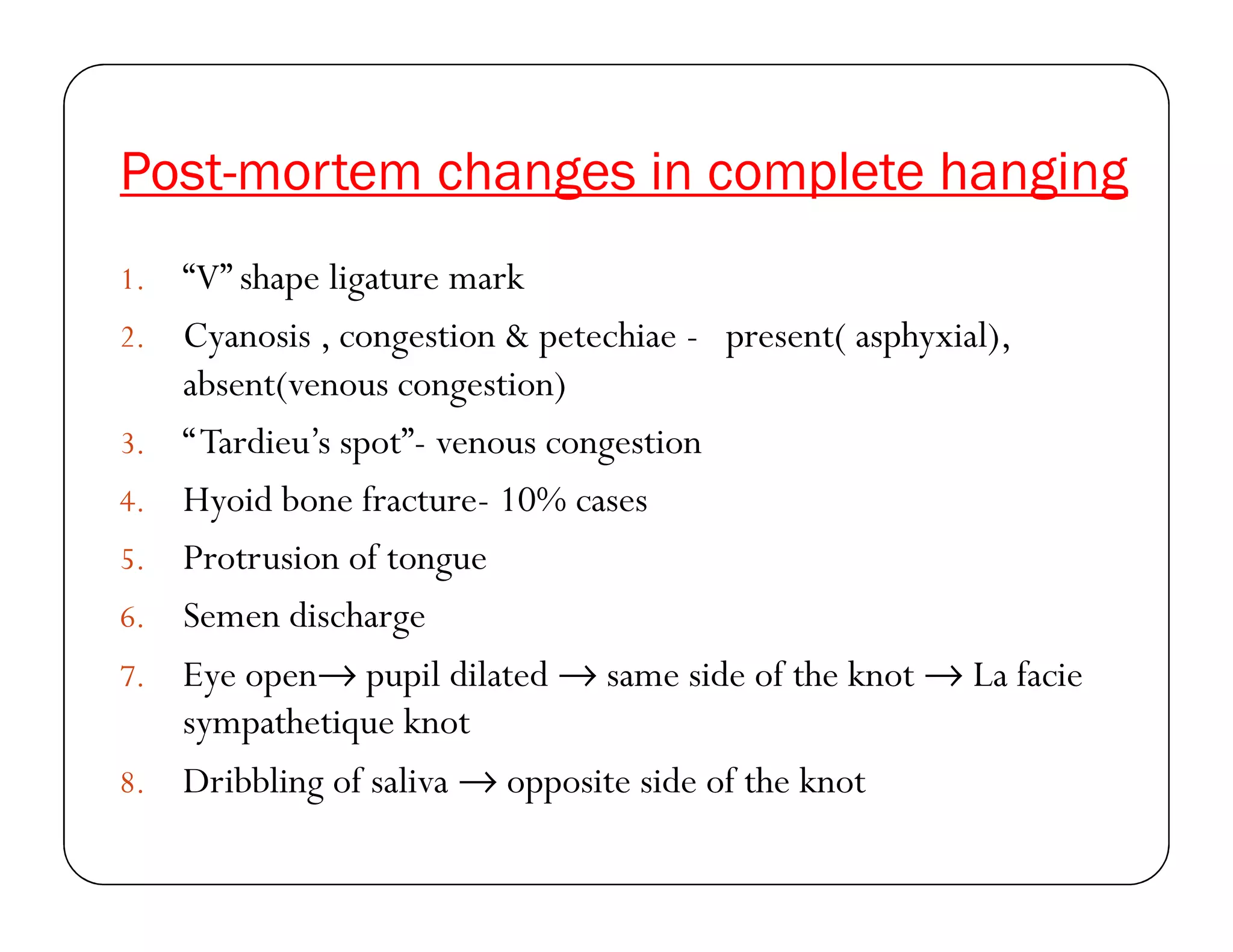 Post-mortem changes in complete hanging

1. “V” shape ligature mark
2. Cyanosis , congestion & petechiae - present( asphyxial), absent(venous congestion)
3. “Tardieu’s spot”- venous congestion
4. Hyoid bone fracture- 10% cases
5. Protrusion of tongue
6. Semen discharge
7. Eye open→ pupil dilated → same side of the knot → La facie sympathetique knot
8. Dribbling of saliva → opposite side of the knot